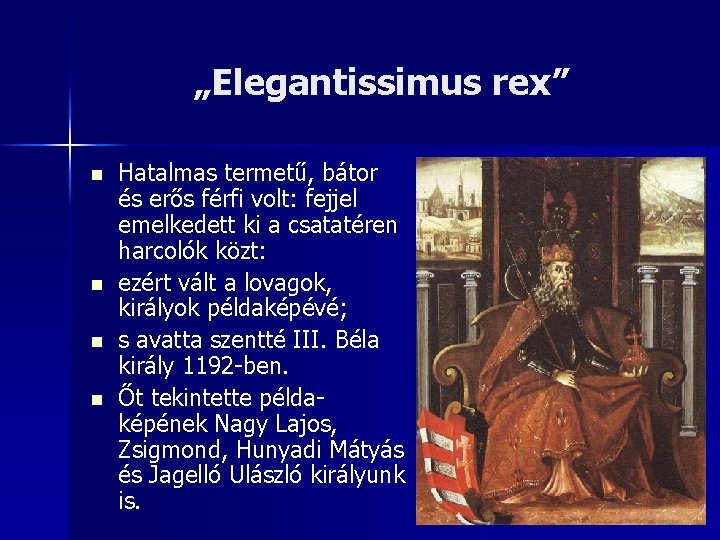 „Elegantissimus rex”

- Hatalmas termetű, bátor és erős férfi volt: fejjel emelkedett ki a csatatéren harcolók közt:
- ezért vált a lovagok, királyok példaképévé;
- s avatta szentté III. Béla király 1192-ben.
- Őt tekintette példaképének Nagy Lajos, Zsigmond, Hunyadi Mátyás és Jagelló Ulászló királyunk is.